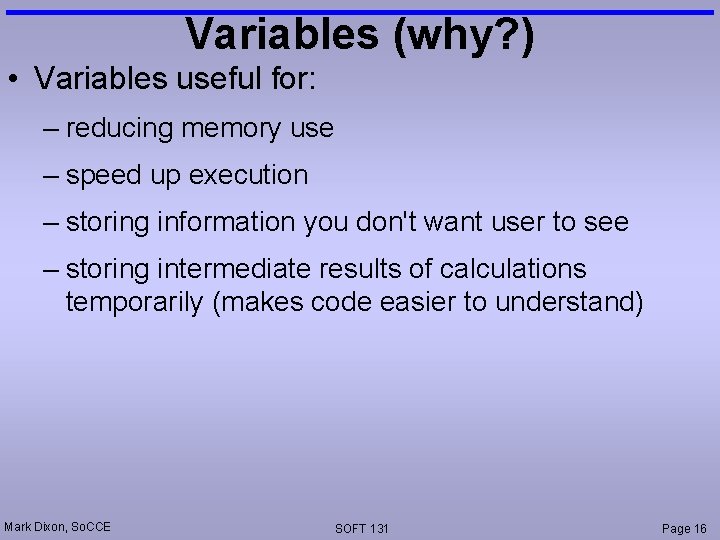 Variables (why?)

• Variables useful for:

– reducing memory use

– speed up execution

– storing information you don't want user to see

– storing intermediate results of calculations temporarily (makes code easier to understand)

Mark Dixon, SoCCE

SOFT 131

Page 16